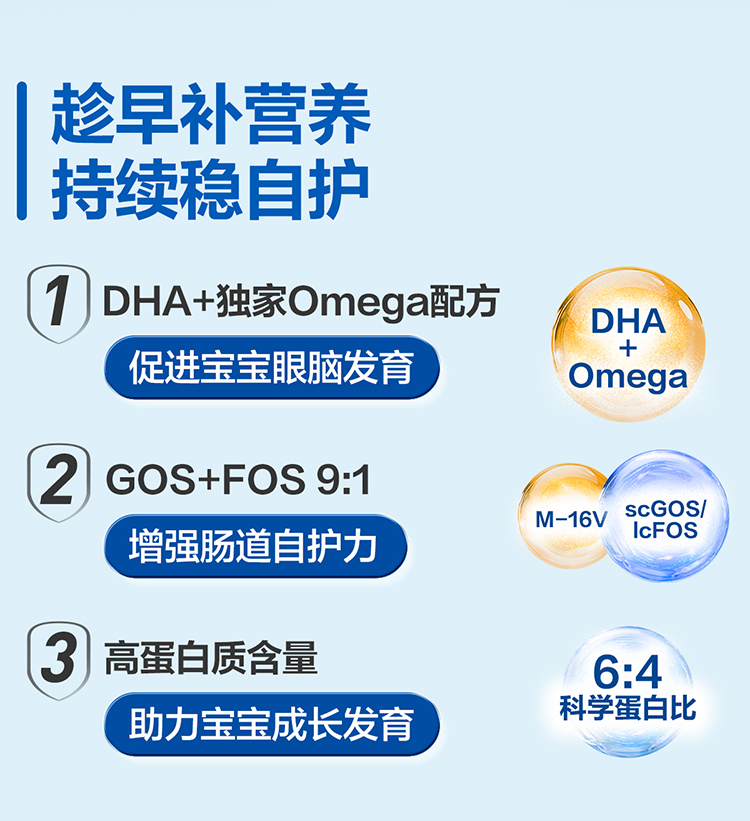 趁早补营养
持续稳自护

1 DHA+独家Omega配方
促进宝宝眼脑发育

DHA
+
Omega

2 GOS+FOS 9:1
增强肠道自护力

M-16V
scGOS/
lcFOS

3 高蛋白质含量
助力宝宝成长发育

6:4
科学蛋白比